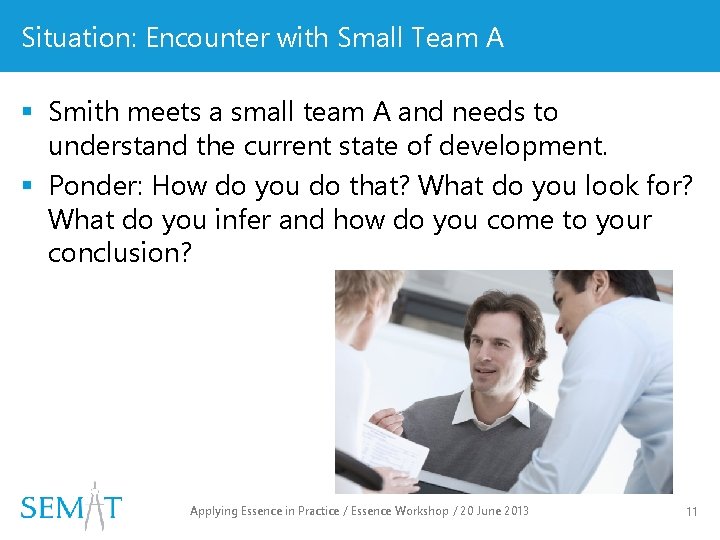 Situation: Encounter with Small Team A

▪ Smith meets a small team A and needs to understand the current state of development.

▪ Ponder: How do you do that? What do you look for? What do you infer and how do you come to your conclusion?

SEMAT

Applying Essence in Practice / Essence Workshop / 20 June 2013

11